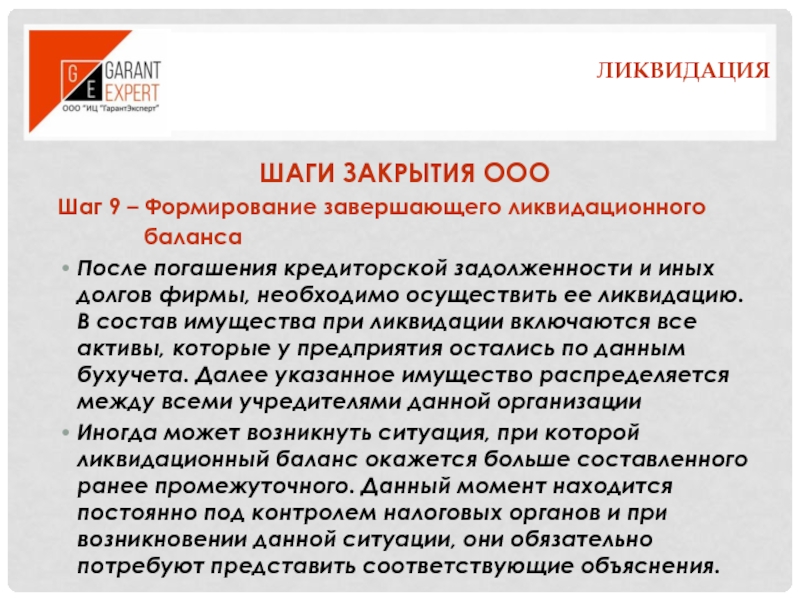 G E GARANT EXPERT
ООО "ИЦ "ГарантЭксперт"

ЛИКВИДАЦИЯ

ШАГИ ЗАКРЫТИЯ ООО

Шаг 9 – Формирование завершающего ликвидационного баланса

• После погашения кредиторской задолженности и иных долгов фирмы, необходимо осуществить ее ликвидацию. В состав имущества при ликвидации включаются все активы, которые у предприятия остались по данным бухучета. Далее указанное имущество распределяется между всеми учредителями данной организации

• Иногда может возникнуть ситуация, при которой ликвидационный баланс окажется больше составленного ранее промежуточного. Данный момент находится постоянно под контролем налоговых органов и при возникновении данной ситуации, они обязательно потребуют представить соответствующие объяснения.